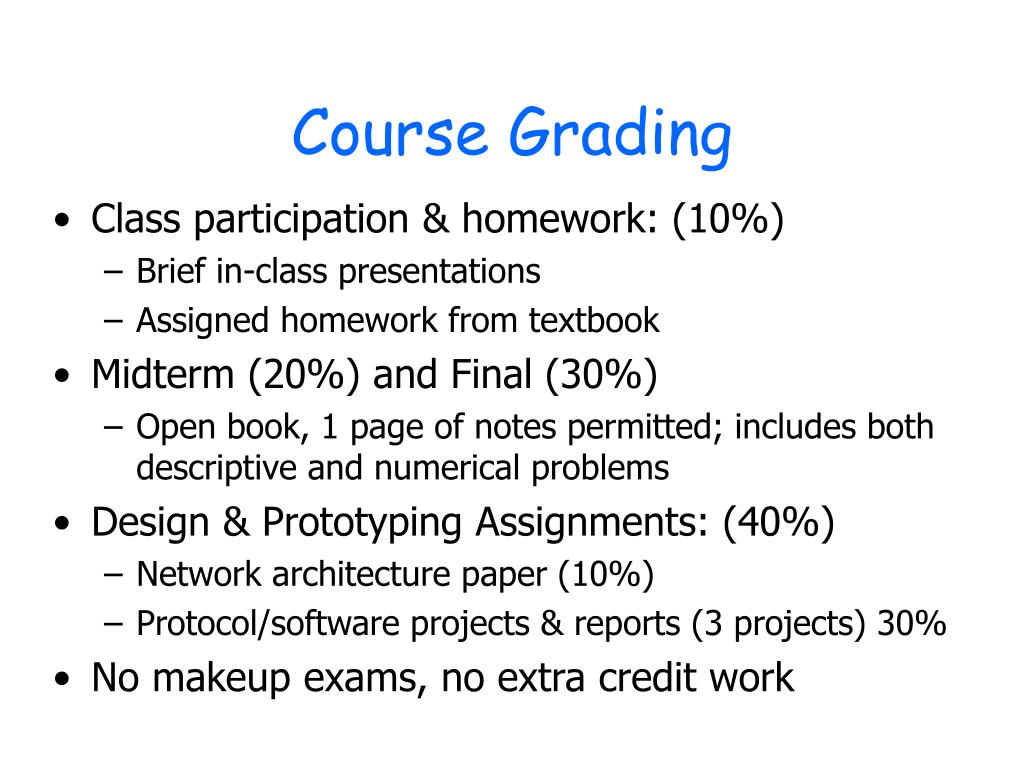 Course Grading

• Class participation & homework: (10%)
– Brief in-class presentations
– Assigned homework from textbook
• Midterm (20%) and Final (30%)
– Open book, 1 page of notes permitted; includes both descriptive and numerical problems
• Design & Prototyping Assignments: (40%)
– Network architecture paper (10%)
– Protocol/software projects & reports (3 projects) 30%
• No makeup exams, no extra credit work